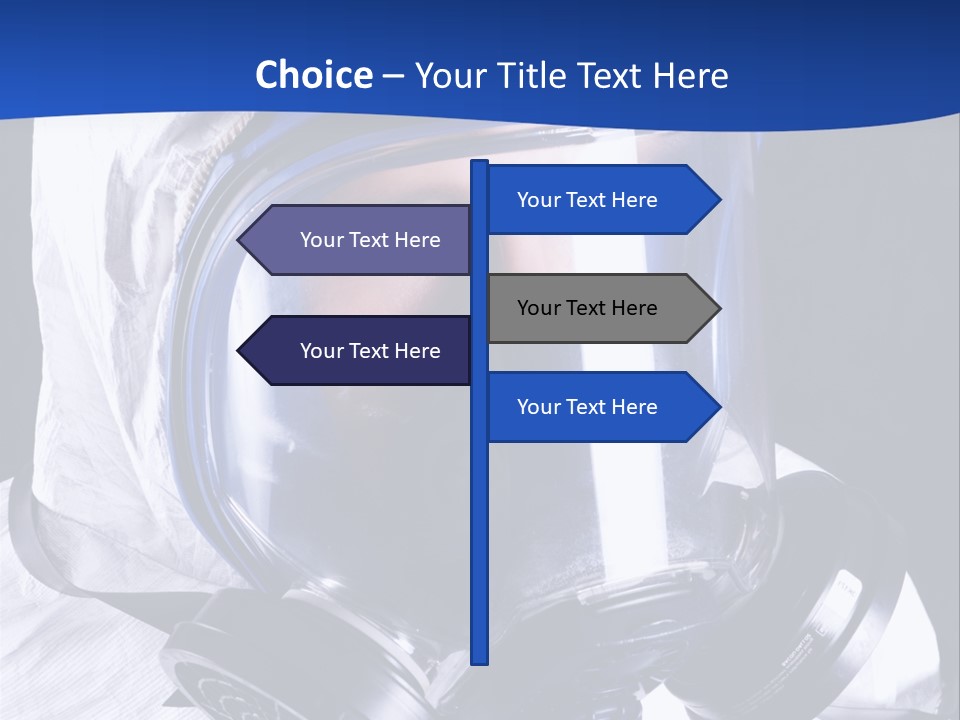 Choice – Your Title Text Here

Your Text Here

Your Text Here

Your Text Here

Your Text Here

Your Text Here